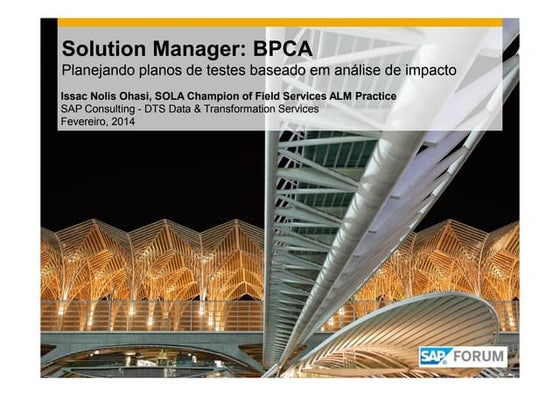 Solution Manager: BPCA
Planejando planos de testes baseado em análise de impacto

Issac Nolis Ohasi, SOLA Champion of Field Services ALM Practice
SAP Consulting - DTS Data & Transformation Services
Fevereiro, 2014

SAP FORUM